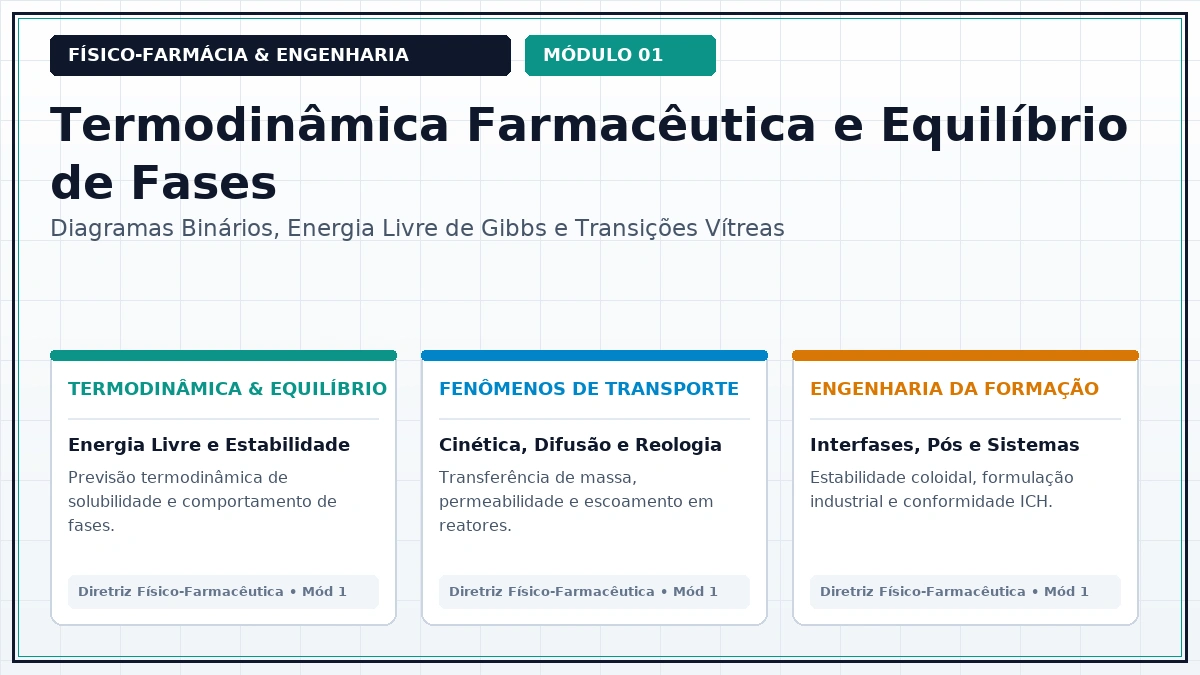 FÍSICO-FARMÁCIA & ENGENHARIA

MÓDULO 01

Termodinâmica Farmacêutica e Equilíbrio de Fases

Diagramas Binários, Energia Livre de Gibbs e Transições Vítreas

TERMODINÂMICA & EQUILÍBRIO

Energia Livre e Estabilidade

Previsão termodinâmica de solubilidade e comportamento de fases.

Diretriz Físico-Farmacêutica • Mód 1

FENÔMENOS DE TRANSPORTE

Cinética, Difusão e Reologia

Transferência de massa, permeabilidade e escoamento em reatores.

Diretriz Físico-Farmacêutica • Mód 1

ENGENHARIA DA FORMAÇÃO

Interfases, Pós e Sistemas

Estabilidade coloidal, formulação industrial e conformidade ICH.

Diretriz Físico-Farmacêutica • Mód 1